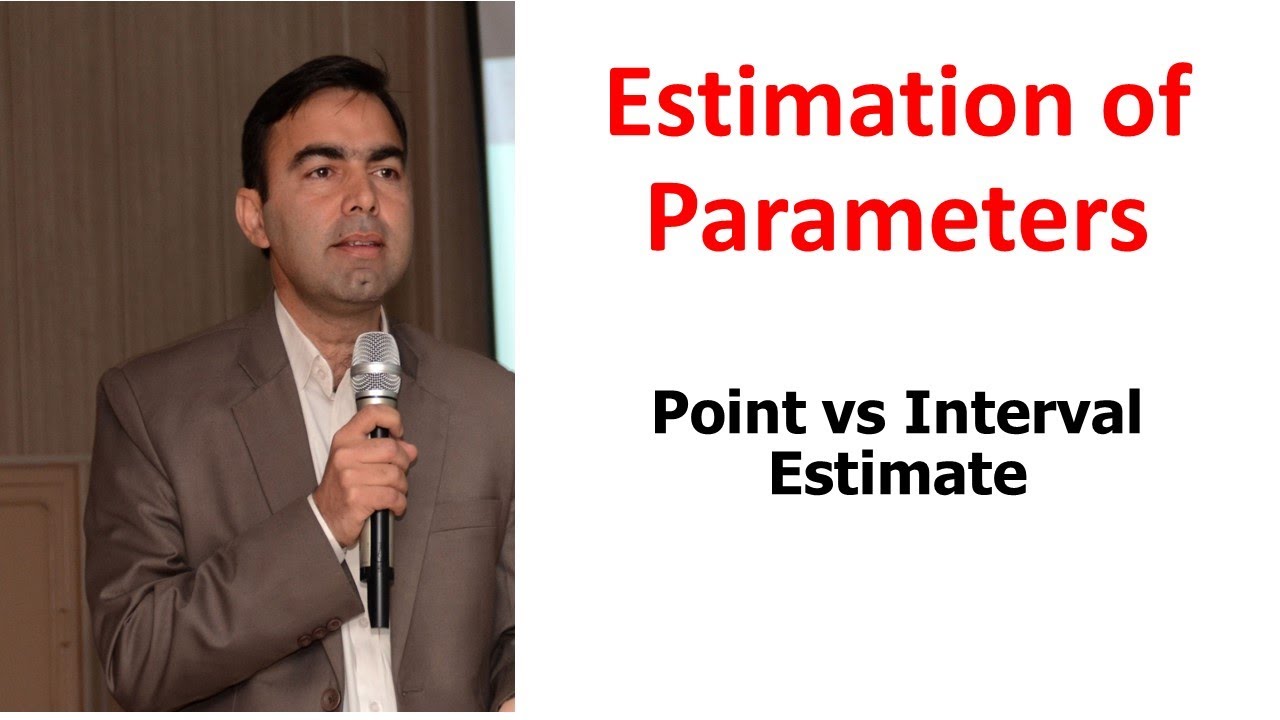 Estimation of Parameters

Point vs Interval Estimate